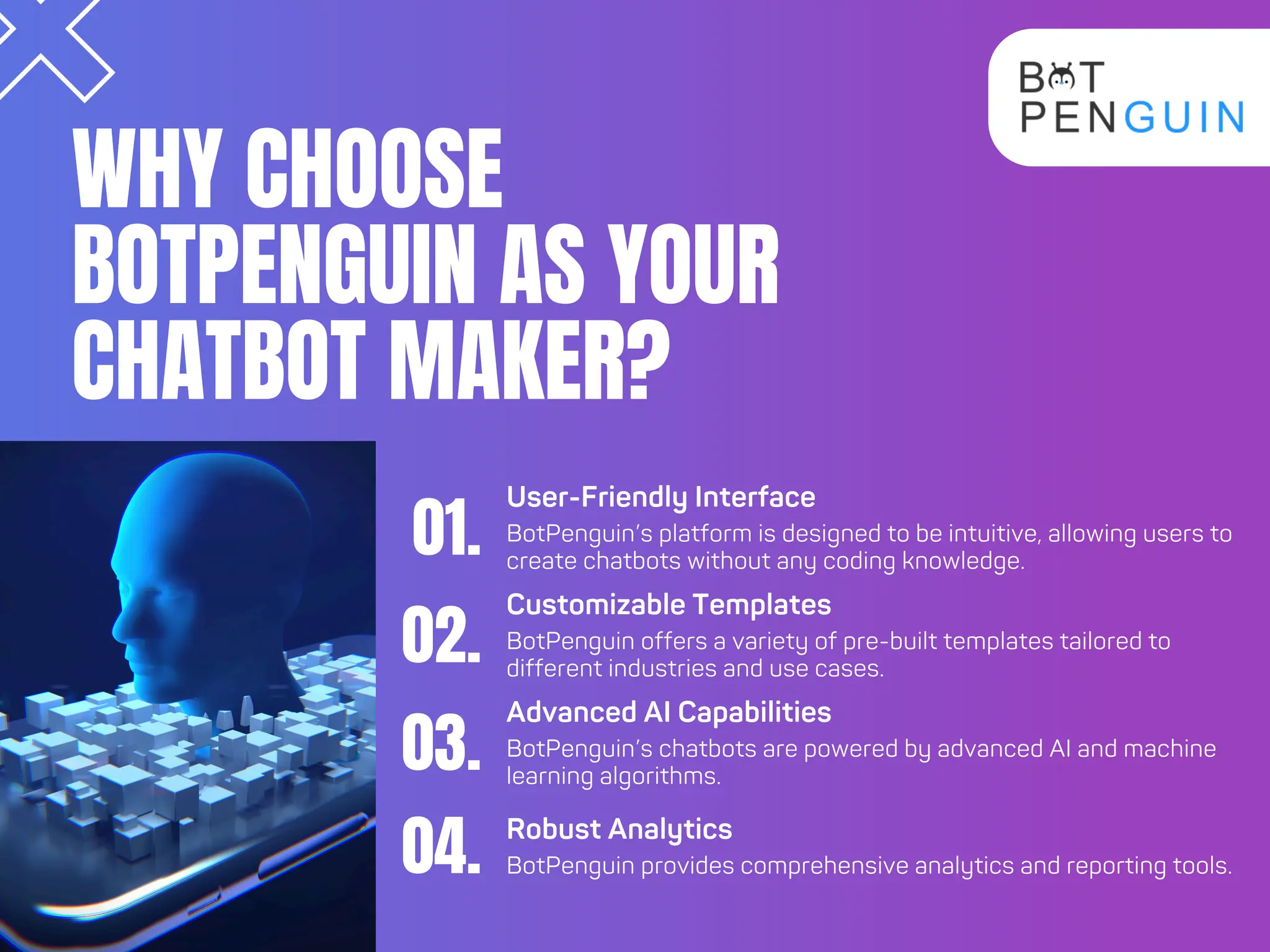 BOT PENGUIN

WHY CHOOSE BOTPENGUIN AS YOUR CHATBOT MAKER?

01. User-Friendly Interface
BotPenguin's platform is designed to be intuitive, allowing users to create chatbots without any coding knowledge.

02. Customizable Templates
BotPenguin offers a variety of pre-built templates tailored to different industries and use cases.

03. Advanced AI Capabilities
BotPenguin's chatbots are powered by advanced AI and machine learning algorithms.

04. Robust Analytics
BotPenguin provides comprehensive analytics and reporting tools.